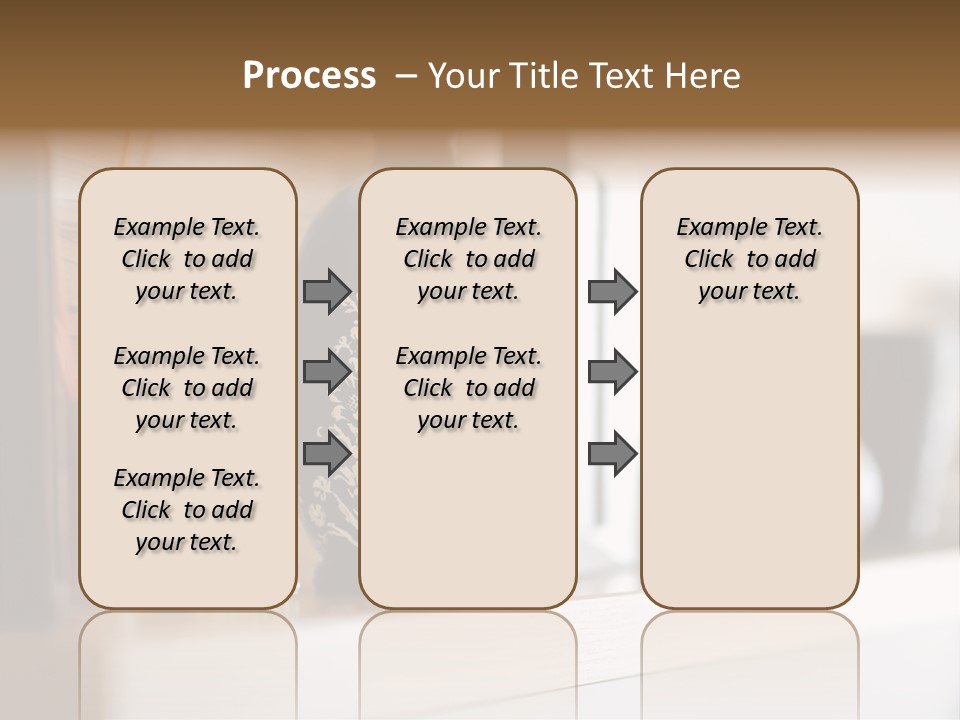 Process – Your Title Text Here

Example Text. Click to add your text.

Example Text. Click to add your text.

Example Text. Click to add your text.

Example Text. Click to add your text.

Example Text. Click to add your text.

Example Text. Click to add your text.